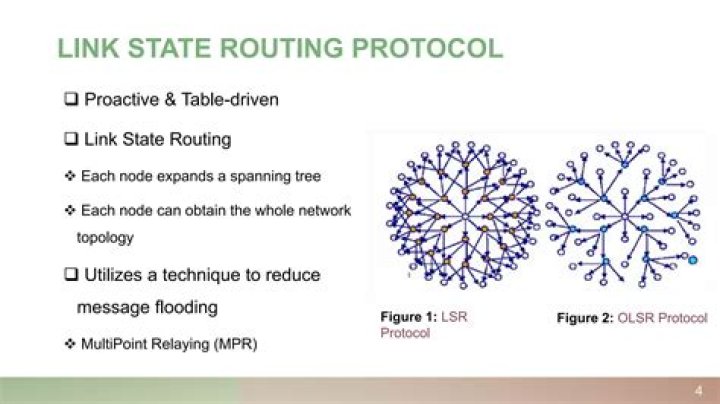 LINK STATE ROUTING PROTOCOL

❑ Proactive & Table-driven

❑ Link State Routing

❖ Each node expands a spanning tree

❖ Each node can obtain the whole network topology

❑ Utilizes a technique to reduce message flooding

❖ MultiPoint Relaying (MPR)

Figure 1: LSR Protocol

Figure 2: OLSR Protocol

4